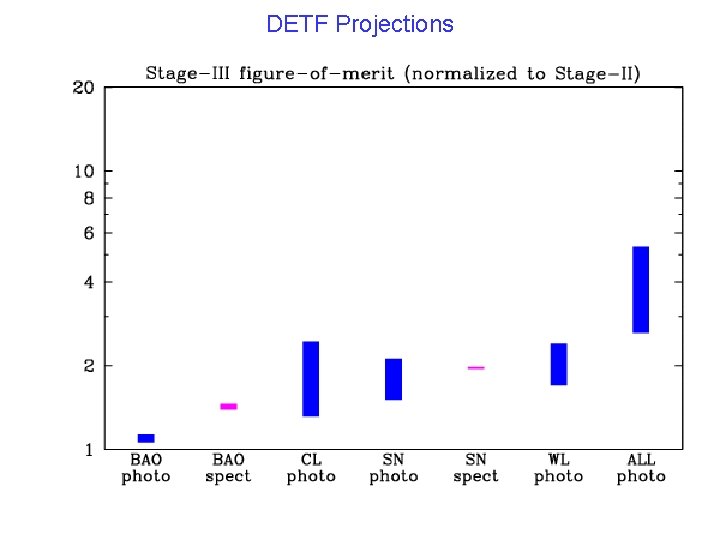 DETF Projections

Stage-III figure-of-merit (normalized to Stage-II)

20
10
8
6
4
2
1

BAO photo
BAO spect
CL photo
SN photo
SN spect
WL photo
ALL photo